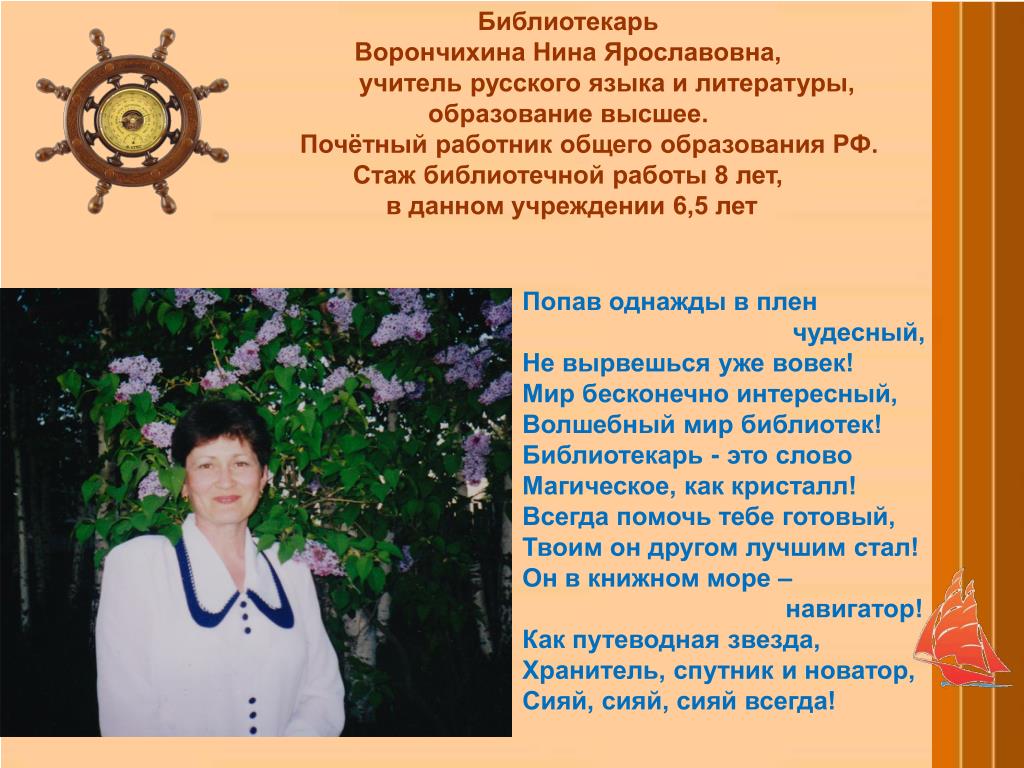 Библиотекарь
Ворончихина Нина Ярославовна,
учитель русского языка и литературы,
образование высшее.
Почётный работник общего образования РФ.
Стаж библиотечной работы 8 лет,
в данном учреждении 6,5 лет

Попав однажды в плен
чудесный,
Не вырвешься уже вовек!
Мир бесконечно интересный,
Волшебный мир библиотек!
Библиотекарь - это слово
Магическое, как кристалл!
Всегда помочь тебе готовый,
Твоим он другом лучшим стал!
Он в книжном море –
навигатор!
Как путеводная звезда,
Хранитель, спутник и новатор,
Сияй, сияй, сияй всегда!